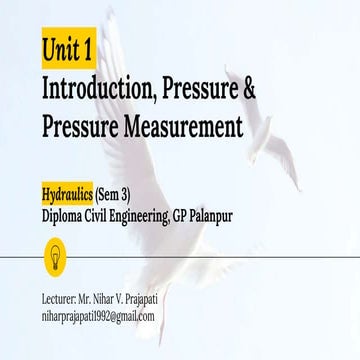 Unit 1
Introduction, Pressure & Pressure Measurement

Hydraulics (Sem 3)
Diploma Civil Engineering, GP Palanpur

Lecturer: Mr. Nihar V. Prajapati
niharprajapati1992@gmail.com